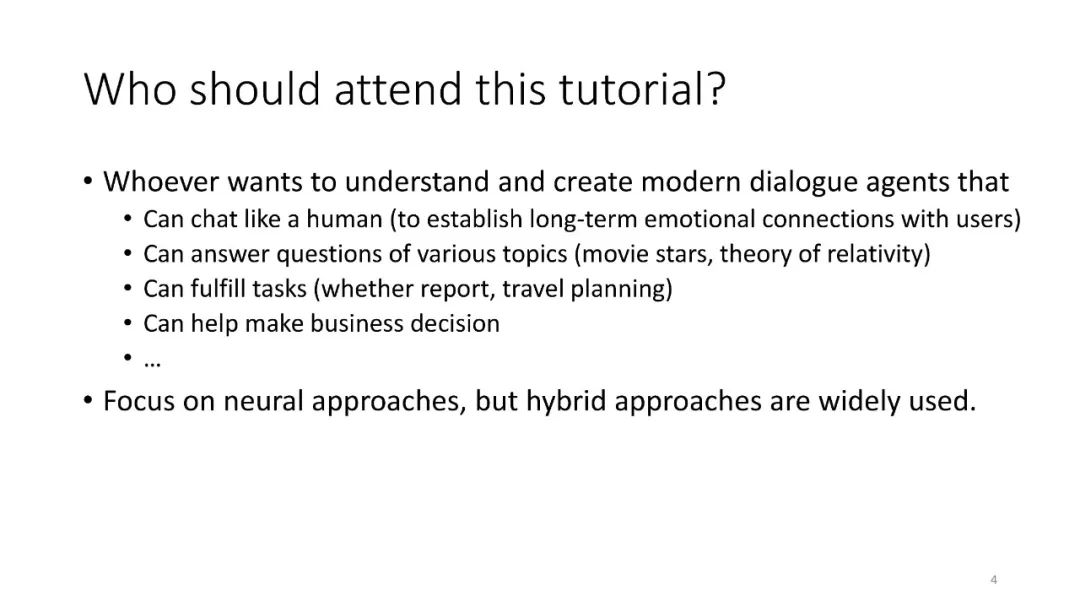 Who should attend this tutorial?

• Whoever wants to understand and create modern dialogue agents that
  • Can chat like a human (to establish long-term emotional connections with users)
  • Can answer questions of various topics (movie stars, theory of relativity)
  • Can fulfill tasks (whether report, travel planning)
  • Can help make business decision
  • …
• Focus on neural approaches, but hybrid approaches are widely used.

4